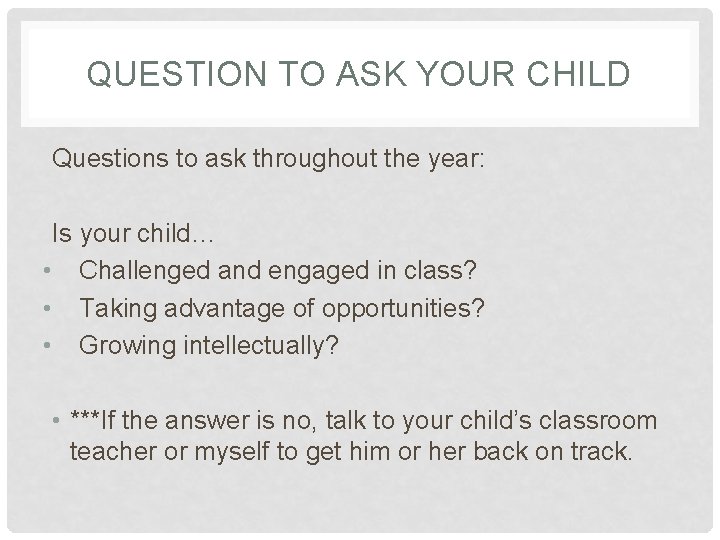 QUESTION TO ASK YOUR CHILD

Questions to ask throughout the year:

Is your child…
• Challenged and engaged in class?
• Taking advantage of opportunities?
• Growing intellectually?

• ***If the answer is no, talk to your child's classroom teacher or myself to get him or her back on track.